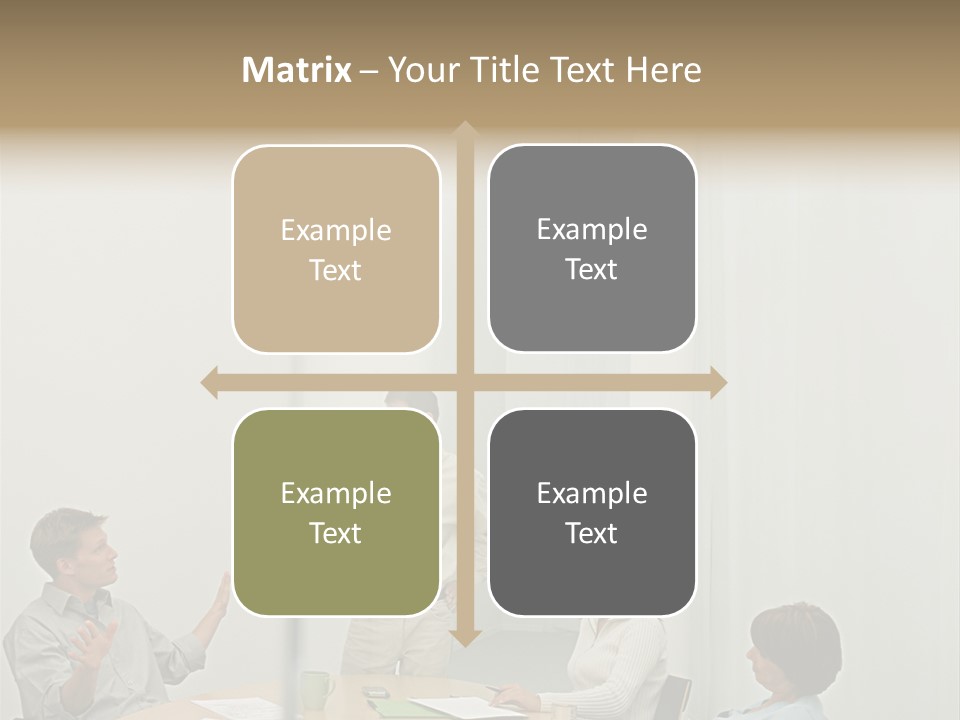 Matrix – Your Title Text Here

Example Text

Example Text

Example Text

Example Text